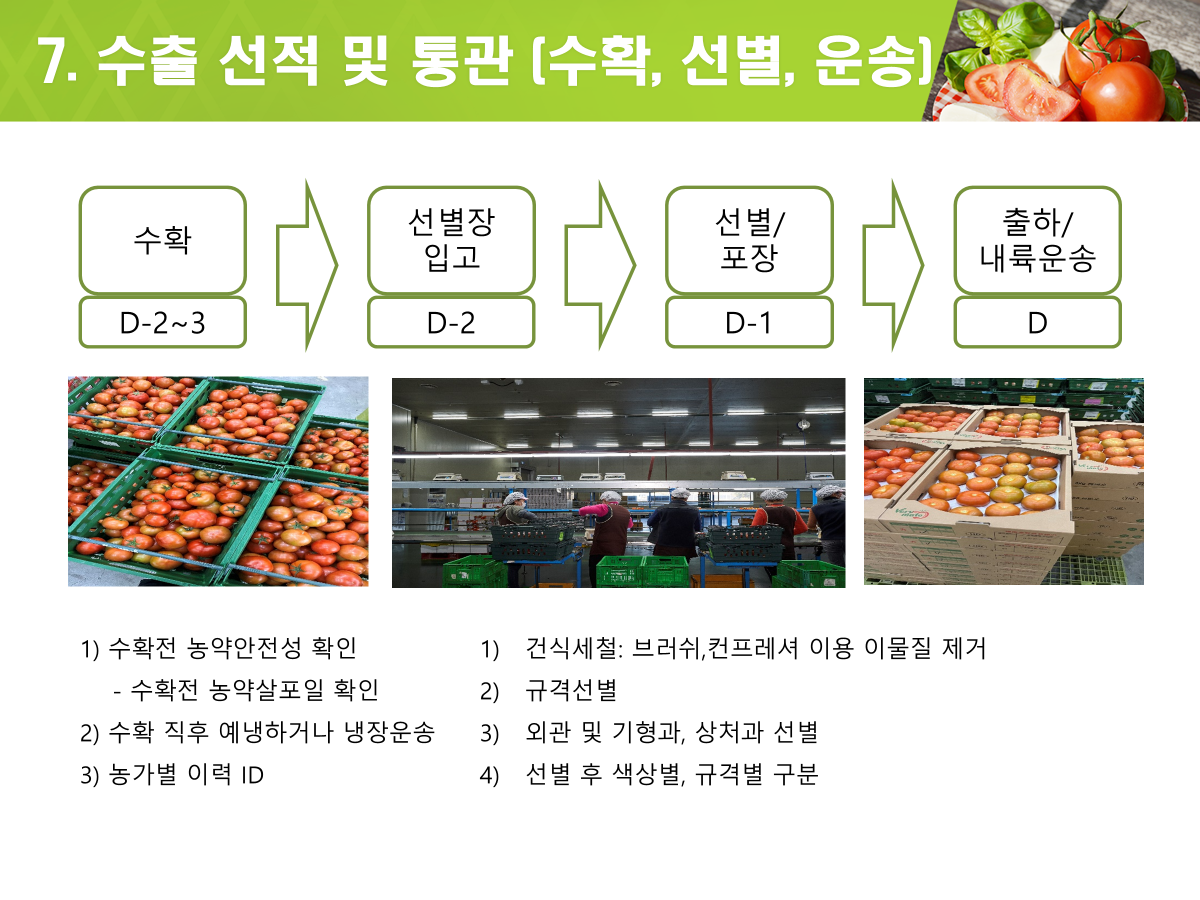 7. 수출 선적 및 통관 (수확, 선별, 운송)

수확

D-2~3

선별장
입고

D-2

선별/
포장

D-1

출하/
내륙운송

D

1) 수확전 농약안전성 확인

- 수확전 농약살포일 확인

2) 수확 직후 예냉하거나 냉장운송

3) 농가별 이력 ID

1) 건식세철: 브러쉬,컨프레셔 이용 이물질 제거

2) 규격선별

3) 외관 및 기형과, 상처과 선별

4) 선별 후 색상별, 규격별 구분